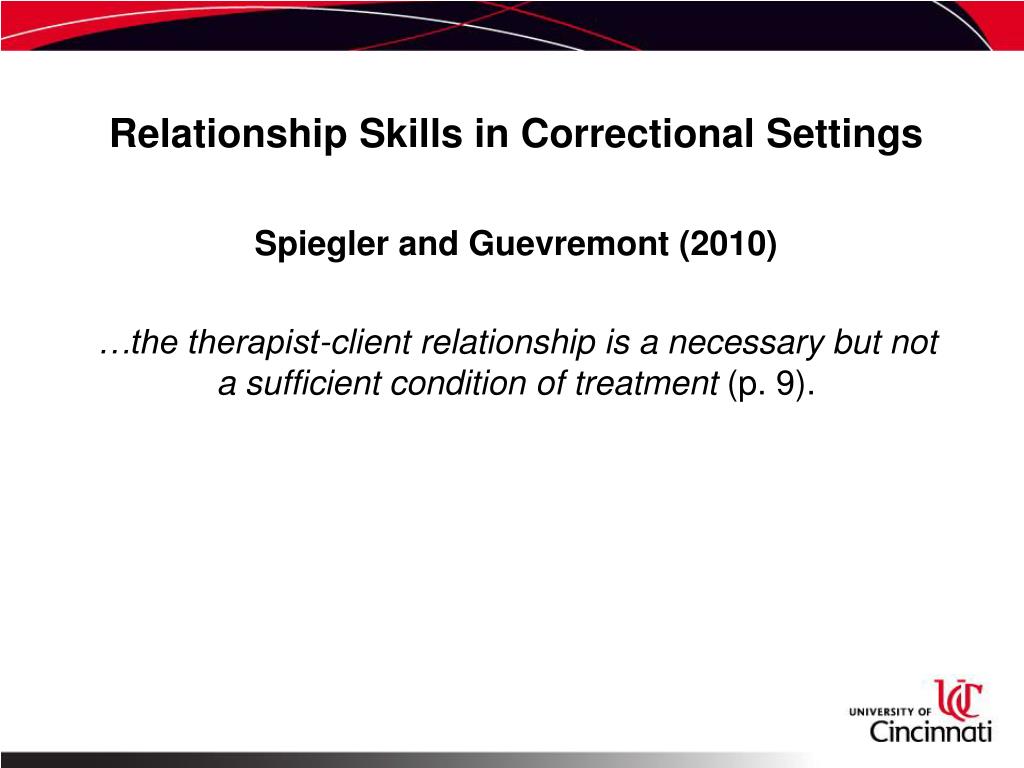 Relationship Skills in Correctional Settings

Spiegler and Guevremont (2010)

…the therapist-client relationship is a necessary but not a sufficient condition of treatment (p. 9).

UNIVERSITY OF UC Cincinnati